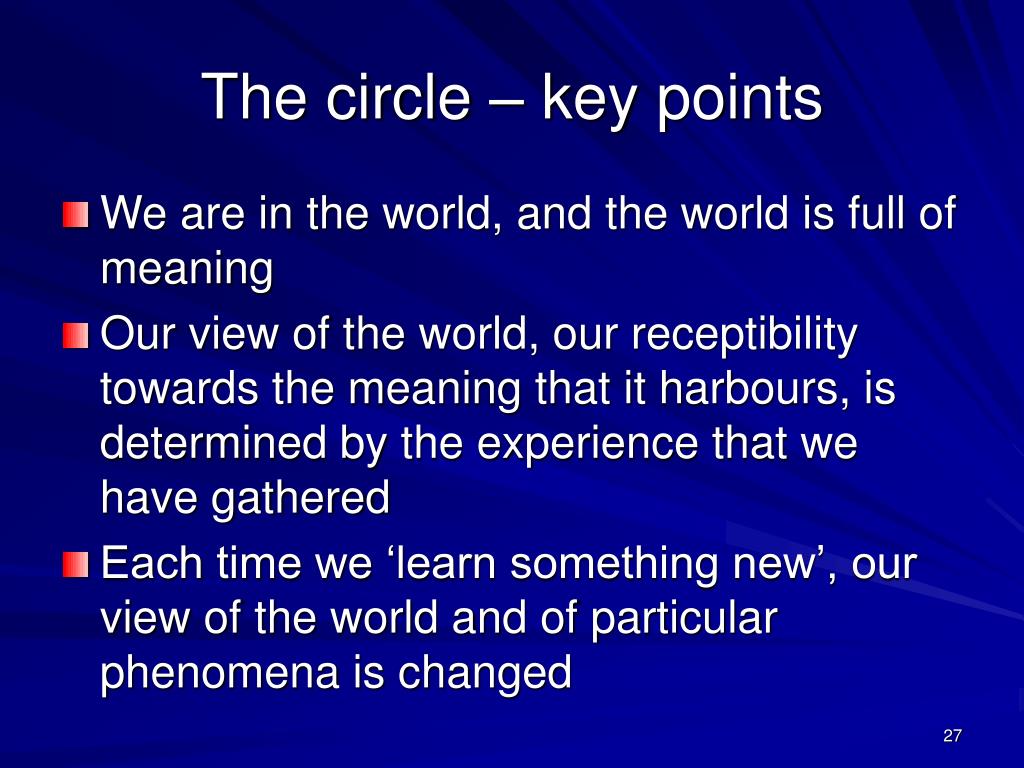 The circle – key points

We are in the world, and the world is full of meaning

Our view of the world, our receptibility towards the meaning that it harbours, is determined by the experience that we have gathered

Each time we ‘learn something new’, our view of the world and of particular phenomena is changed

27